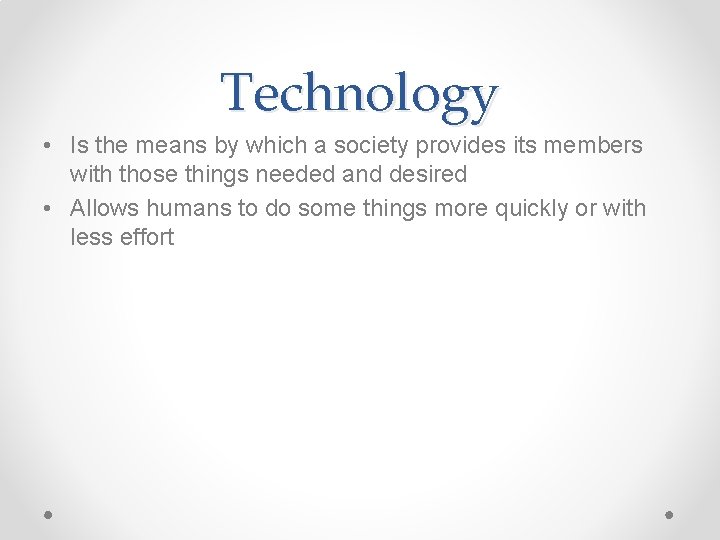 Technology

• Is the means by which a society provides its members with those things needed and desired
• Allows humans to do some things more quickly or with less effort